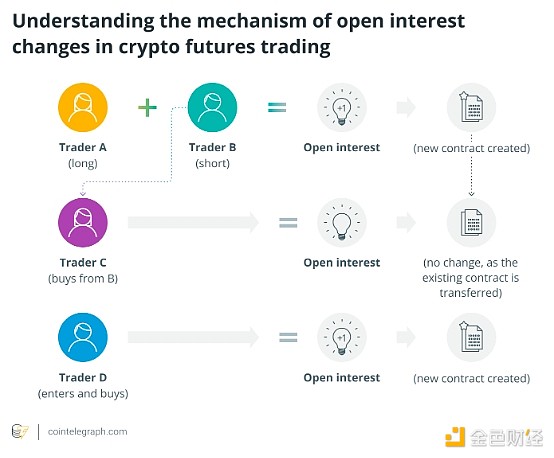 Understanding the mechanism of open interest changes in crypto futures trading

Trader A
(long)

+

Trader B
(short)

=

+1

Open interest

(new contract created)

Trader C
(buys from B)

=

Open interest

(no change, as the existing contract is transferred)

Trader D
(enters and buys)

=

+1

Open interest

(new contract created)

cointelegraph.com

金色财经